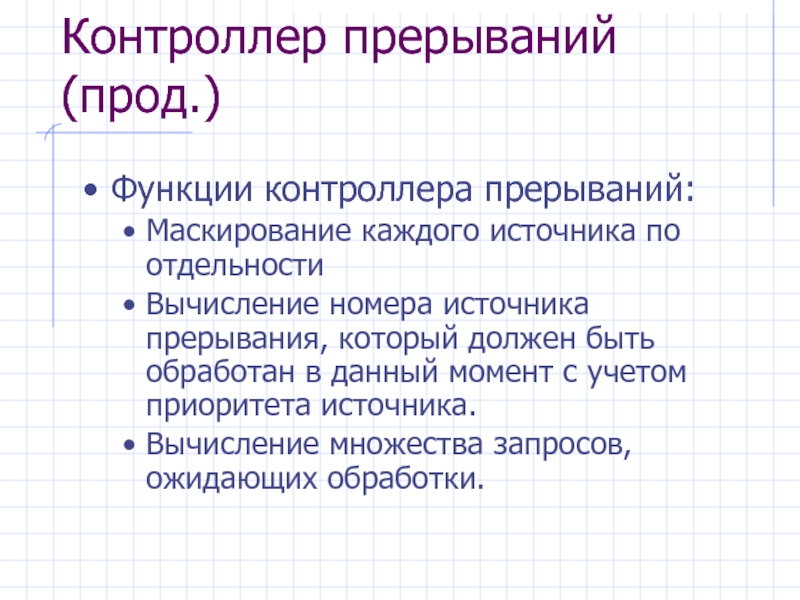 Контроллер прерываний (прод.)

• Функции контроллера прерываний:
  • Маскирование каждого источника по отдельности
  • Вычисление номера источника прерывания, который должен быть обработан в данный момент с учетом приоритета источника.
  • Вычисление множества запросов, ожидающих обработки.